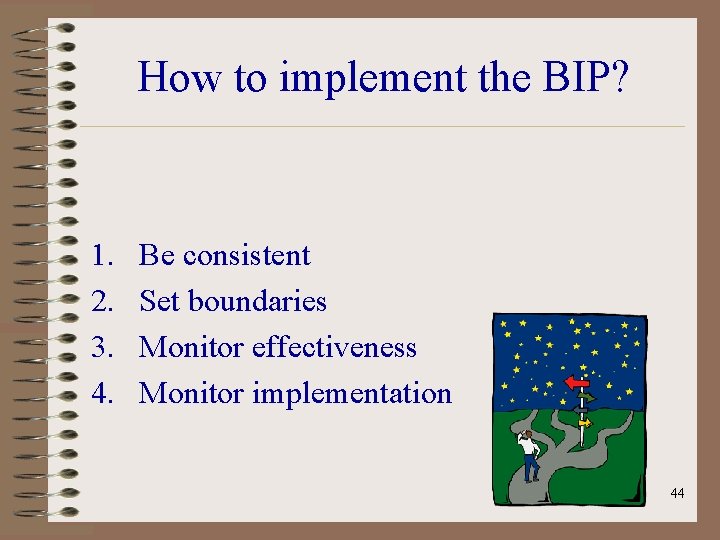 How to implement the BIP?

1. Be consistent
2. Set boundaries
3. Monitor effectiveness
4. Monitor implementation

44